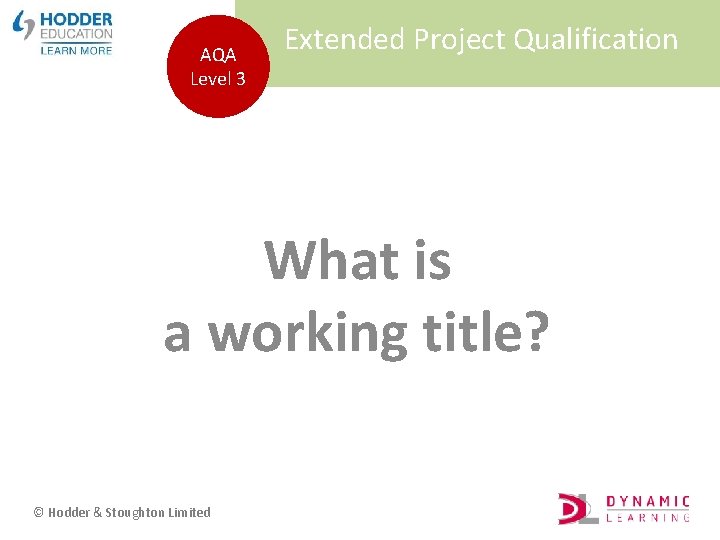 HODDER EDUCATION
LEARN MORE

AQA
Level 3

Extended Project Qualification

What is
a working title?

© Hodder & Stoughton Limited

DL DYNAMIC LEARNING